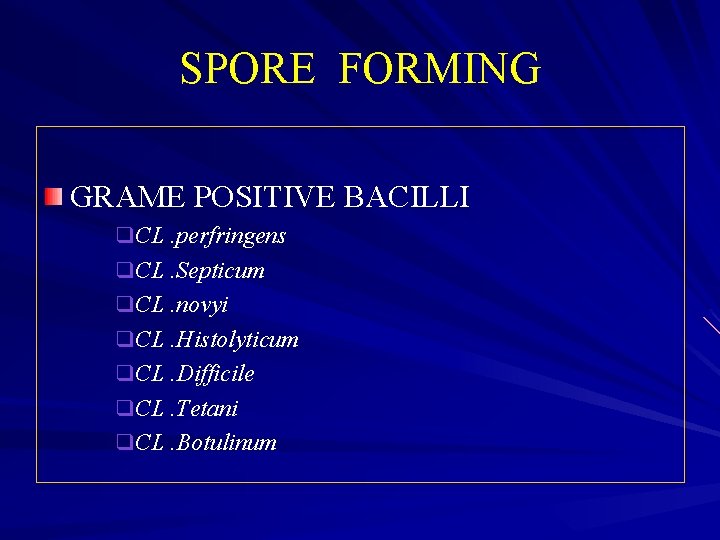 SPORE FORMING

GRAME POSITIVE BACILLI

CL .perfringens

CL .Septicum

CL .novyi

CL .Histolyticum

CL .Difficile

CL .Tetani

CL .Botulinum